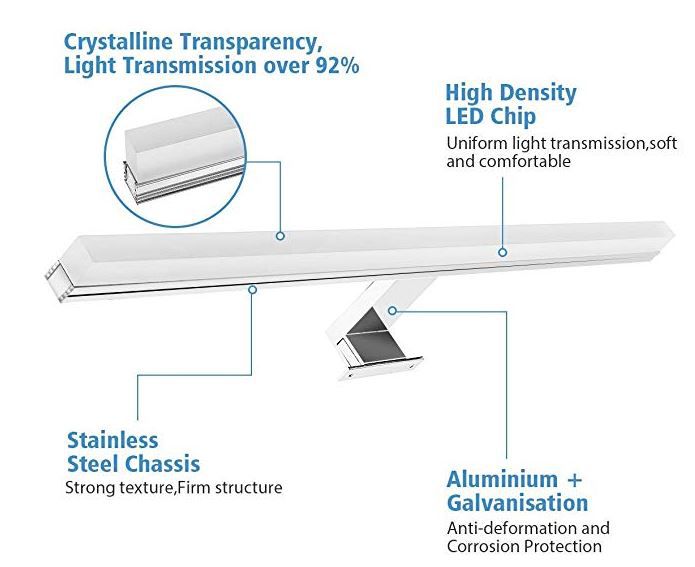 Crystalline Transparency, Light Transmission over 92%

High Density LED Chip

Uniform light transmission,soft and comfortable

Stainless Steel Chassis

Strong texture,Firm structure

Aluminium + Galvanisation

Anti-deformation and Corrosion Protection